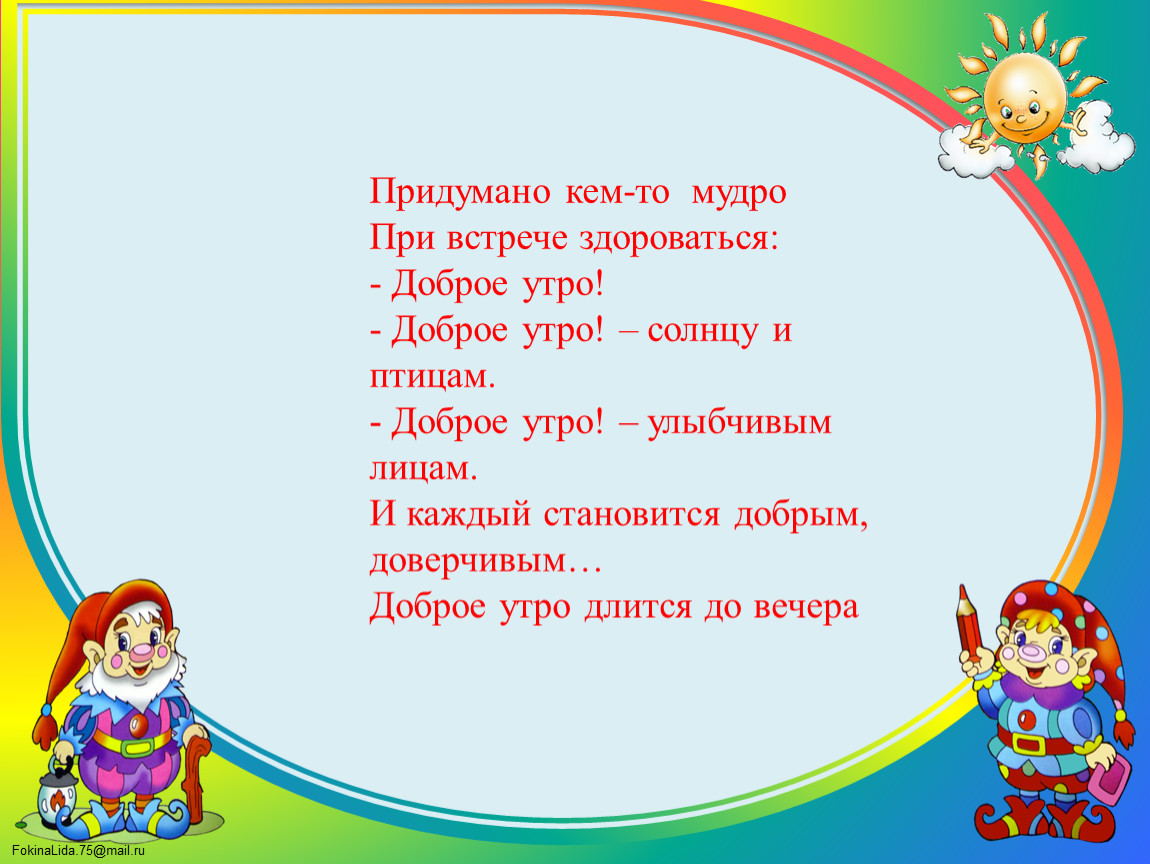 Придумано кем-то мудро
При встрече здороваться:
- Доброе утро!
- Доброе утро! – солнцу и птицам.
- Доброе утро! – улыбчивым лицам.
И каждый становится добрым, доверчивым…
Доброе утро длится до вечера

FokinaLida.75@mail.ru